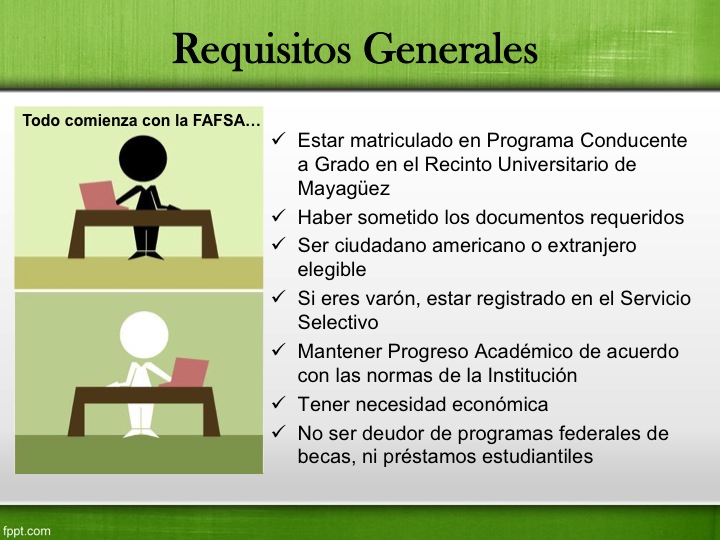 Requisitos Generales

Todo comienza con la FAFSA…

✓ Estar matriculado en Programa Conducente a Grado en el Recinto Universitario de Mayagüez
✓ Haber sometido los documentos requeridos
✓ Ser ciudadano americano o extranjero elegible
✓ Si eres varón, estar registrado en el Servicio Selectivo
✓ Mantener Progreso Académico de acuerdo con las normas de la Institución
✓ Tener necesidad económica
✓ No ser deudor de programas federales de becas, ni préstamos estudiantiles

fppt.com